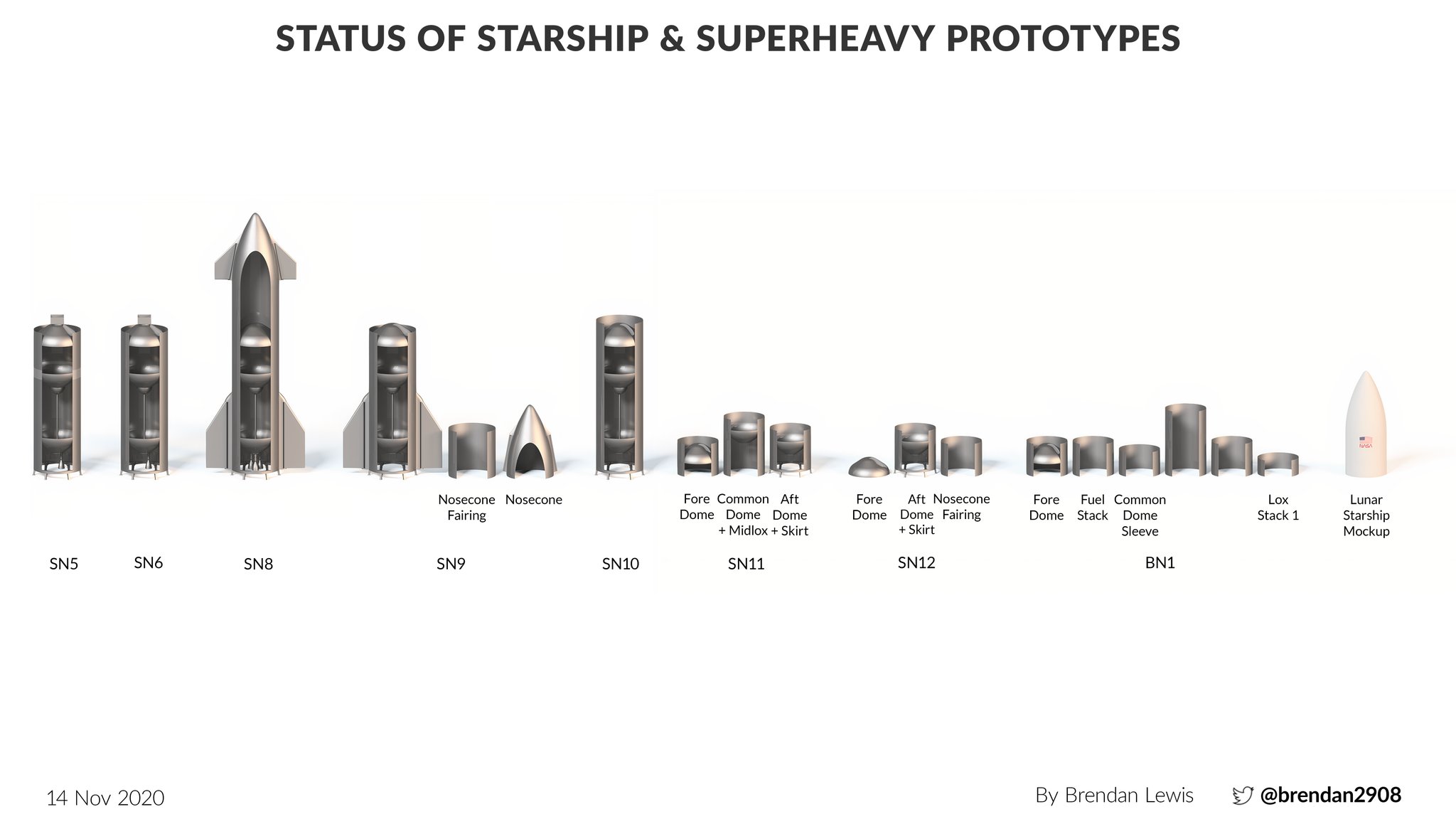 STATUS OF STARSHIP & SUPERHEAVY PROTOTYPES

NASA

Nosecone Fairing

Nosecone

Fore Dome

Common Dome + Midlox

Aft Dome + Skirt

Fore Dome

Aft Dome + Skirt

Nosecone Fairing

Fore Dome

Fuel Stack

Common Dome Sleeve

Lox Stack 1

Lunar Starship Mockup

SN5

SN6

SN8

SN9

SN10

SN11

SN12

BN1

14 Nov 2020

By Brendan Lewis

@brendan2908